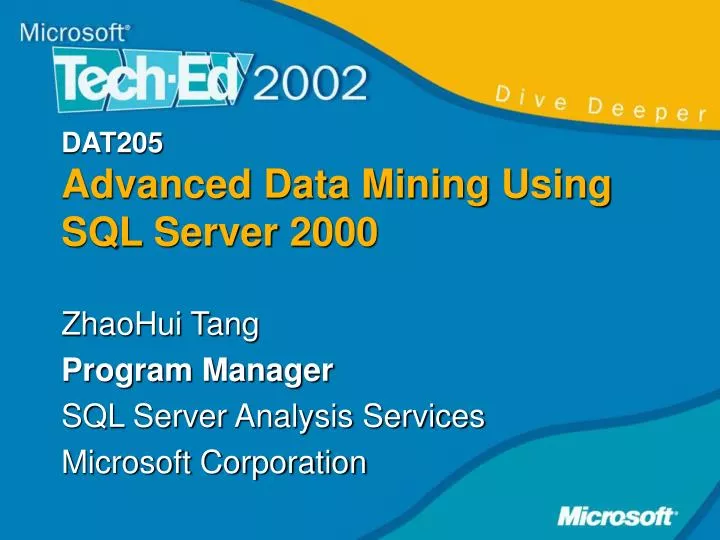 Microsoft®
Tech·Ed 2002
Dive Deeper

DAT205
Advanced Data Mining Using SQL Server 2000

ZhaoHui Tang
Program Manager
SQL Server Analysis Services
Microsoft Corporation

Microsoft®